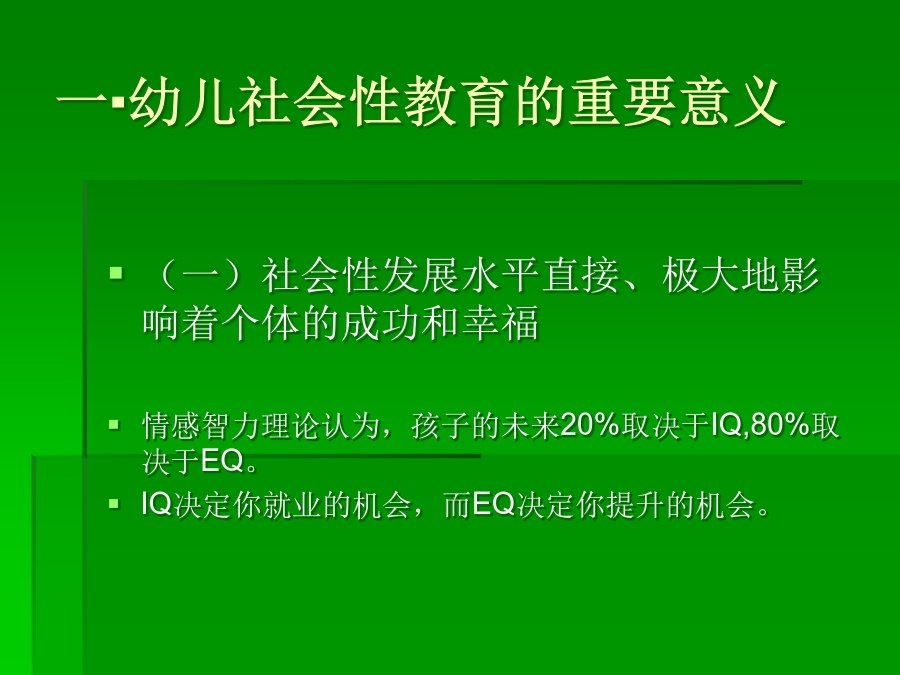 一▪幼儿社会性教育的重要意义

▪ （一）社会性发展水平直接、极大地影响着个体的成功和幸福

▪ 情感智力理论认为，孩子的未来20%取决于IQ,80%取决于EQ。

▪ IQ决定你就业的机会，而EQ决定你提升的机会。